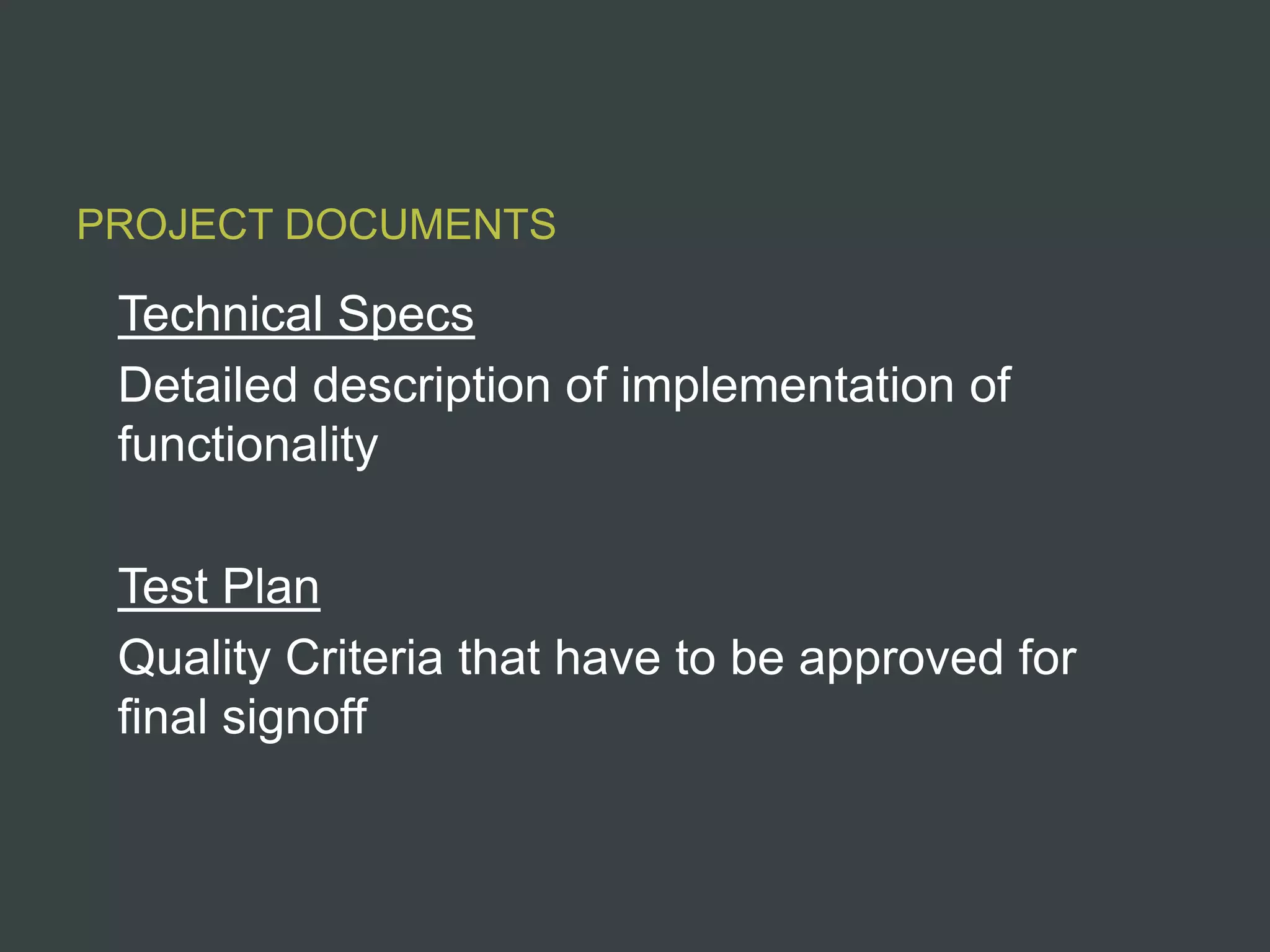 PROJECT DOCUMENTS

Technical Specs

Detailed description of implementation of functionality

Test Plan

Quality Criteria that have to be approved for final signoff